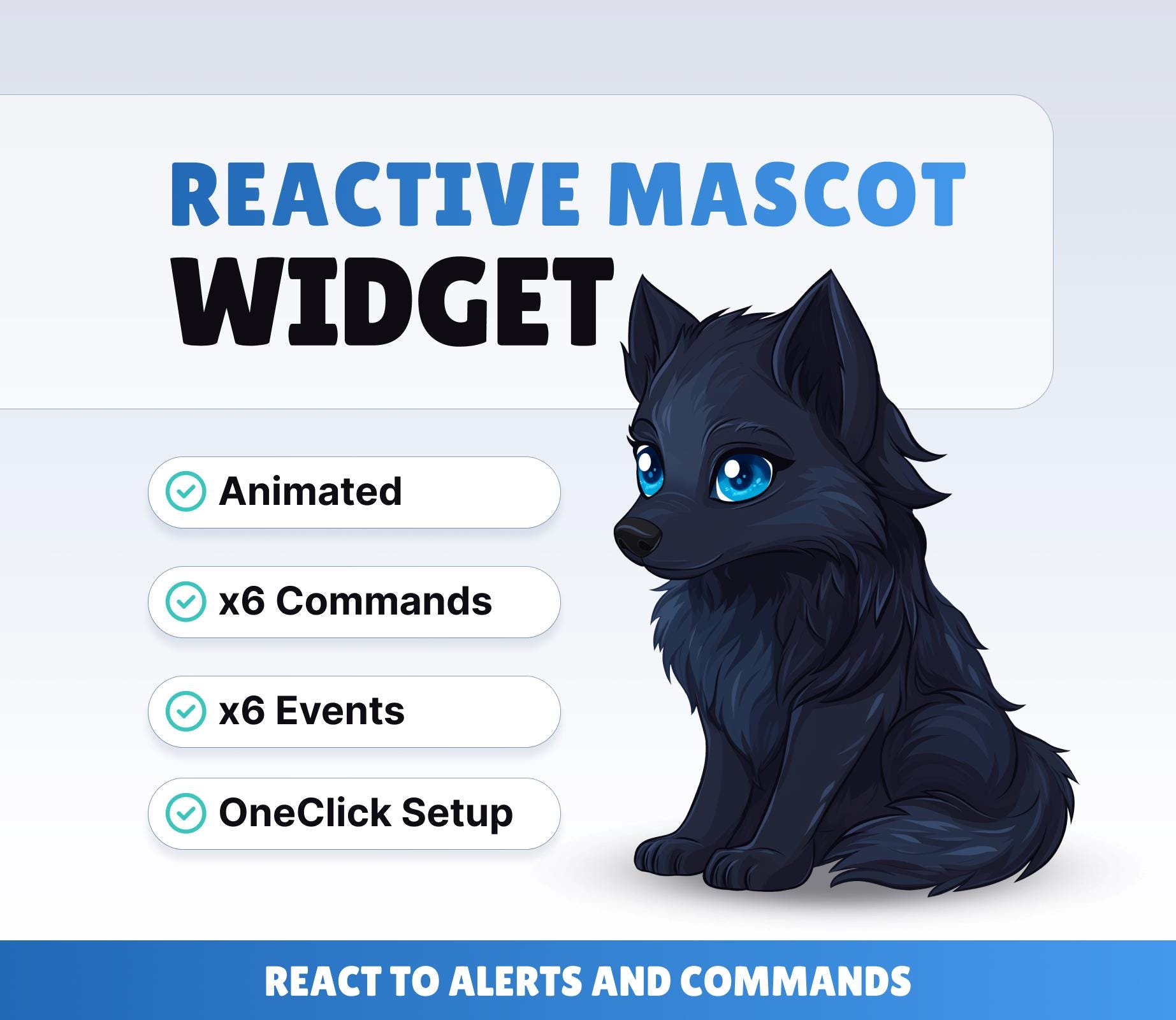 REACTIVE MASCOT
WIDGET

Animated

x6 Commands

x6 Events

OneClick Setup

REACT TO ALERTS AND COMMANDS